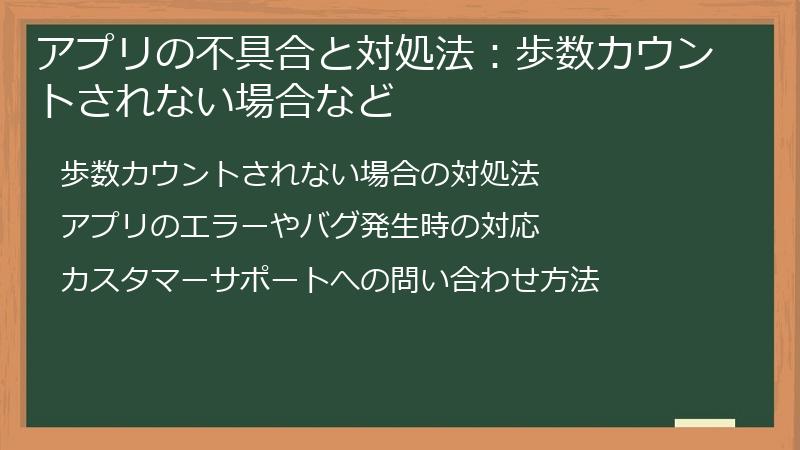 アプリの不具合と対処法：歩数カウントされない場合など

歩数カウントされない場合の対処法

アプリのエラーやバグ発生時の対応

カスタマーサポートへの問い合わせ方法